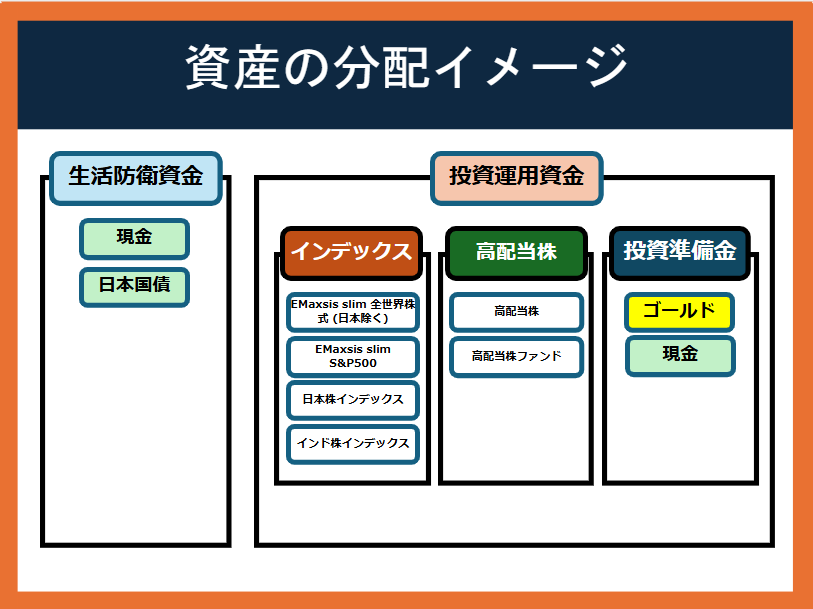 資産の分配イメージ

生活防衛資金

現金

日本国債

投資運用資金

インデックス

EMaxsis slim 全世界株式 (日本除く)

EMaxsis slim S&P500

日本株インデックス

インド株インデックス

高配当株

高配当株

高配当株ファンド

投資準備金

ゴールド

現金